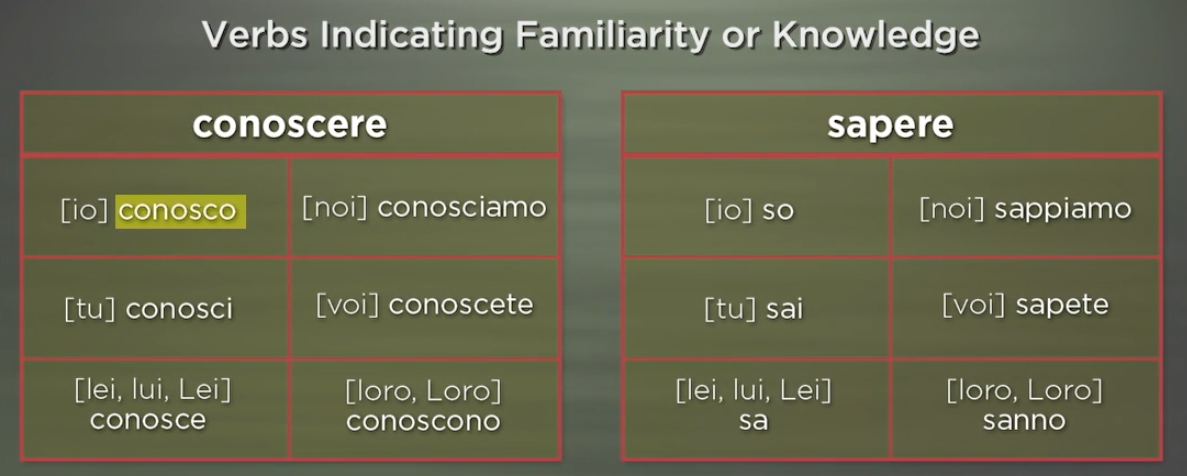 Verbs Indicating Familiarity or Knowledge

| conoscere | |
|---|---|
| [io] conosco | [noi] conosciamo |
| [tu] conosci | [voi] conoscete |
| [lei, lui, Lei] conosce | [loro, Loro] conoscono |

| sapere | |
|---|---|
| [io] so | [noi] sappiamo |
| [tu] sai | [voi] sapete |
| [lei, lui, Lei] sa | [loro, Loro] sanno |